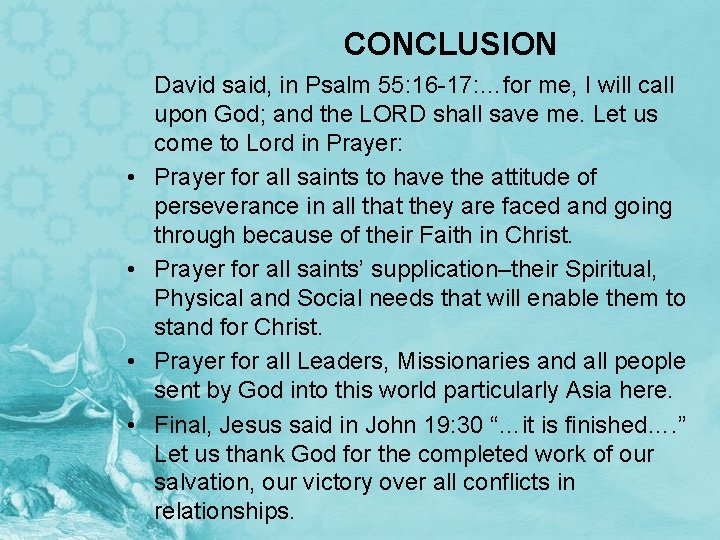 CONCLUSION

David said, in Psalm 55:16-17:…for me, I will call upon God; and the LORD shall save me. Let us come to Lord in Prayer:

• Prayer for all saints to have the attitude of perseverance in all that they are faced and going through because of their Faith in Christ.
• Prayer for all saints' supplication–their Spiritual, Physical and Social needs that will enable them to stand for Christ.
• Prayer for all Leaders, Missionaries and all people sent by God into this world particularly Asia here.
• Final, Jesus said in John 19:30 "…it is finished…." Let us thank God for the completed work of our salvation, our victory over all conflicts in relationships.